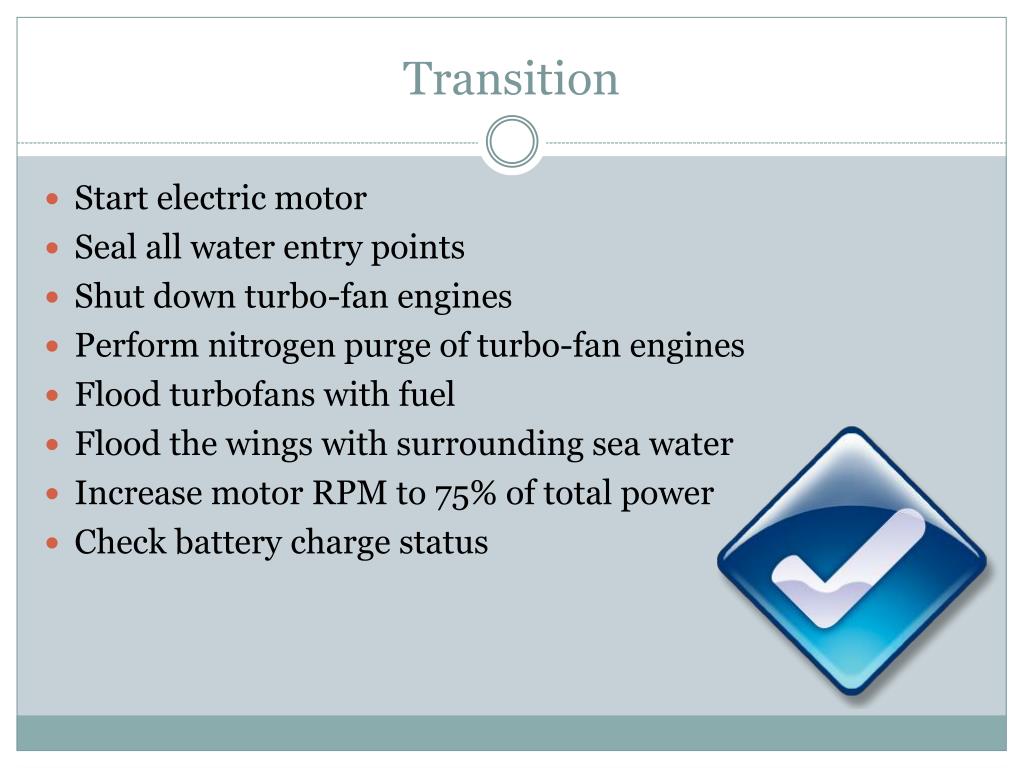 Transition

- Start electric motor
- Seal all water entry points
- Shut down turbo-fan engines
- Perform nitrogen purge of turbo-fan engines
- Flood turbofans with fuel
- Flood the wings with surrounding sea water
- Increase motor RPM to 75% of total power
- Check battery charge status